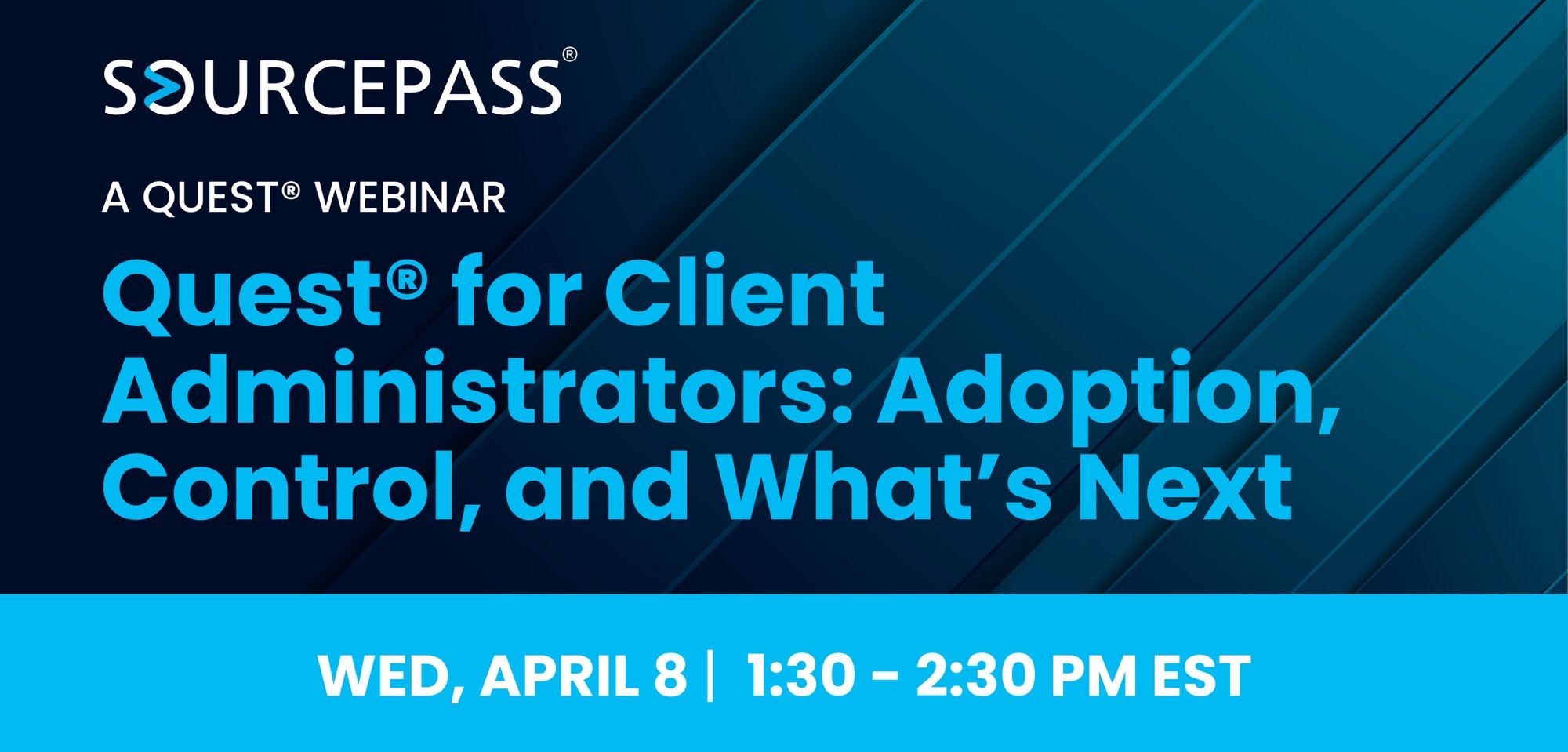 SOURCEPASS®

A QUEST® WEBINAR

Quest® for Client Administrators: Adoption, Control, and What's Next

WED, APRIL 8 | 1:30 - 2:30 PM EST